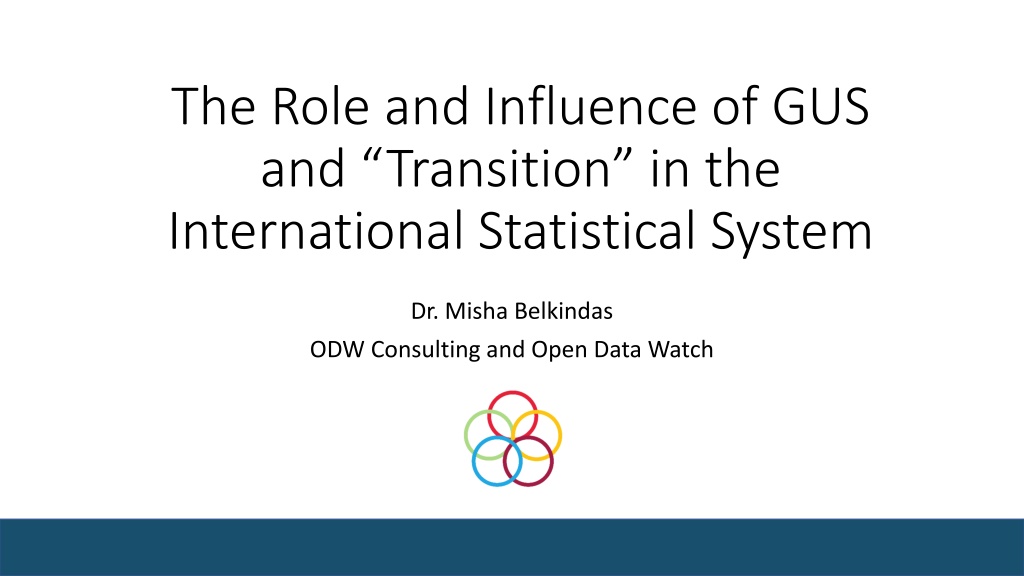 The Role and Influence of GUS and “Transition” in the International Statistical System

Dr. Misha Belkindas

ODW Consulting and Open Data Watch